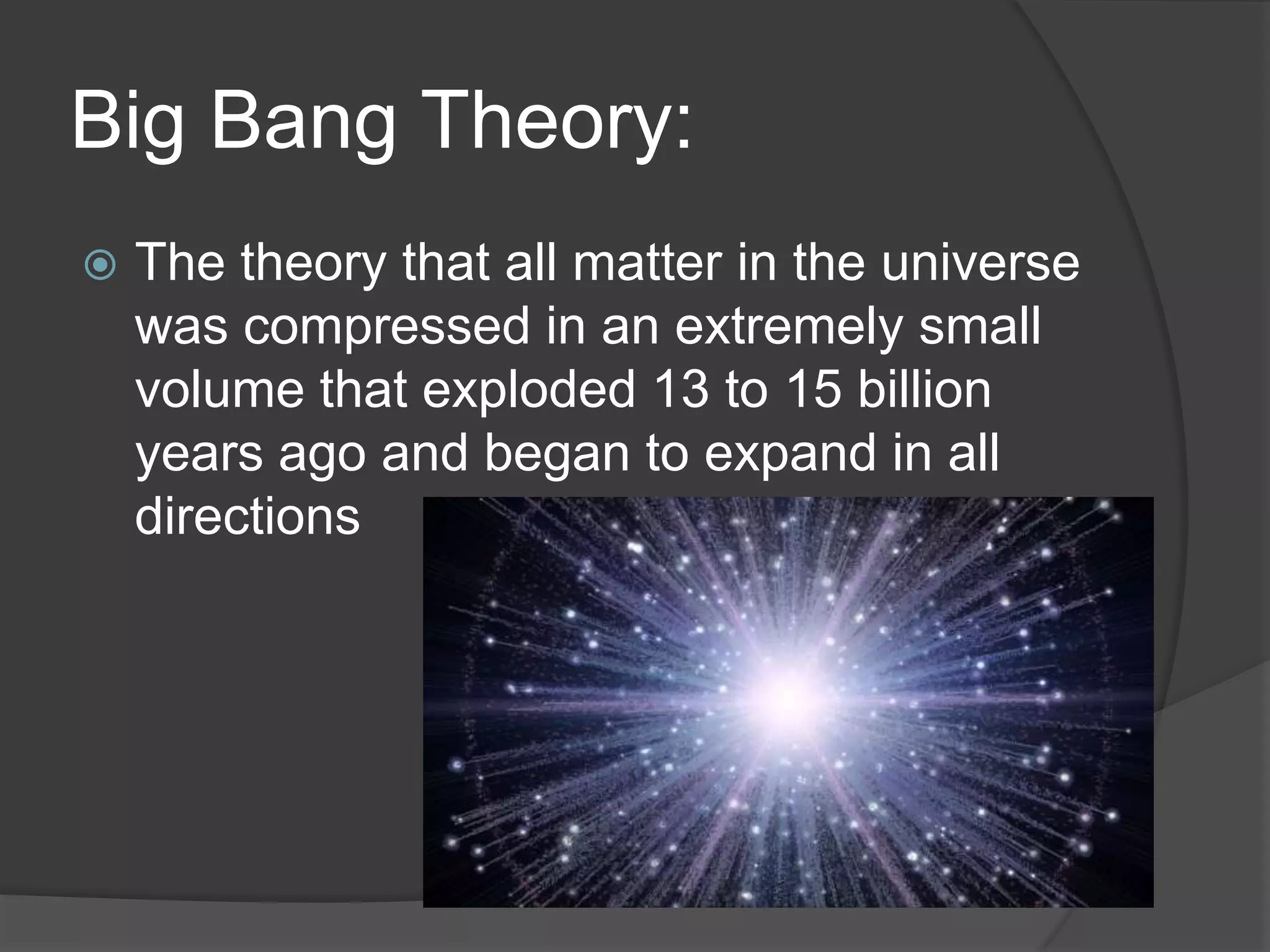 Big Bang Theory:

The theory that all matter in the universe was compressed in an extremely small volume that exploded 13 to 15 billion years ago and began to expand in all directions